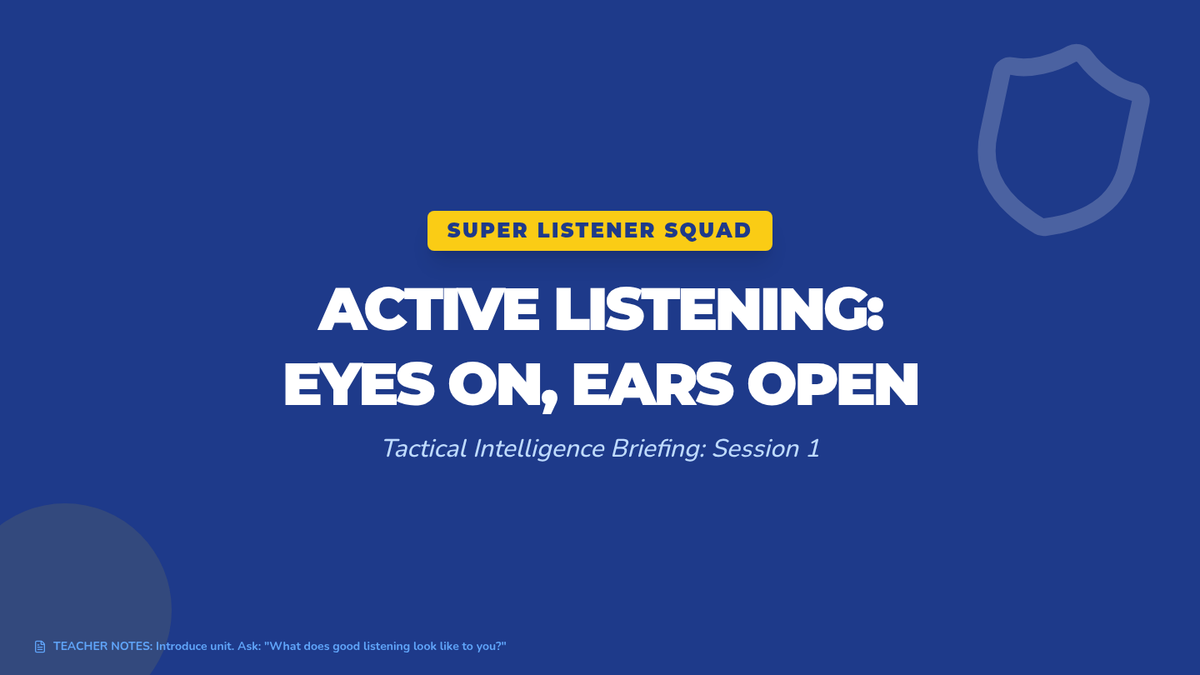 SUPER LISTENER SQUAD

ACTIVE LISTENING: EYES ON, EARS OPEN

Tactical Intelligence Briefing: Session 1

TEACHER NOTES: Introduce unit. Ask: "What does good listening look like to you?"